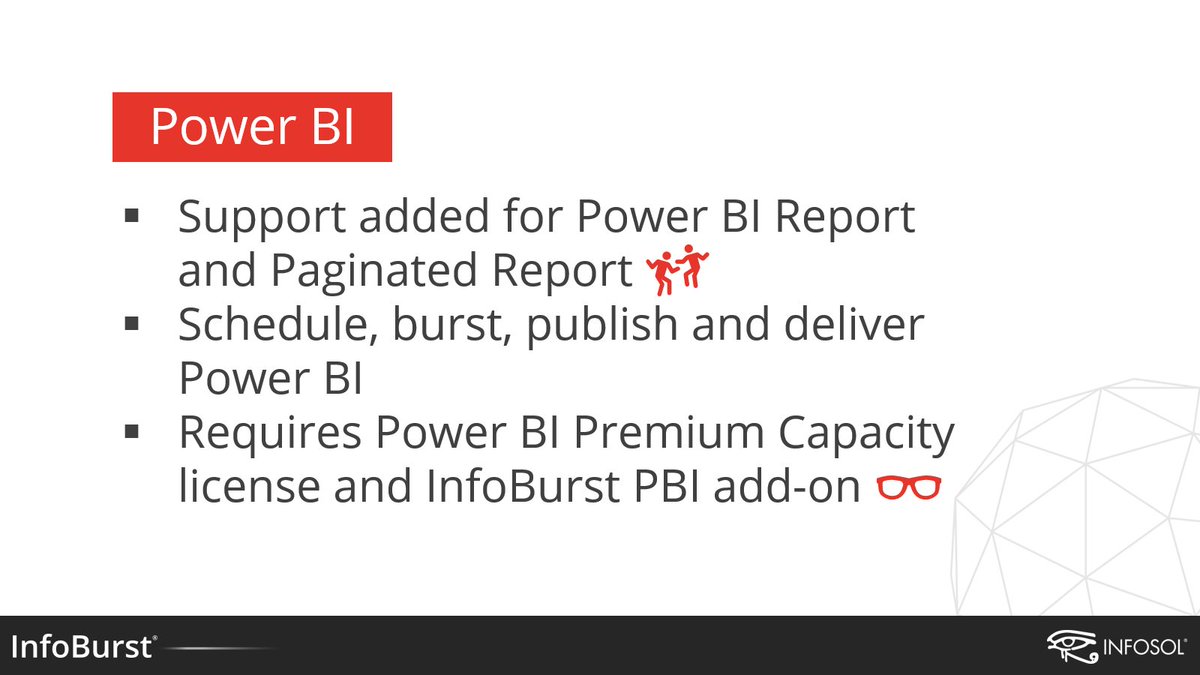 Power BI

▪ Support added for Power BI Report and Paginated Report
▪ Schedule, burst, publish and deliver Power BI
▪ Requires Power BI Premium Capacity license and InfoBurst PBI add-on

InfoBurst®

INFOSOL®